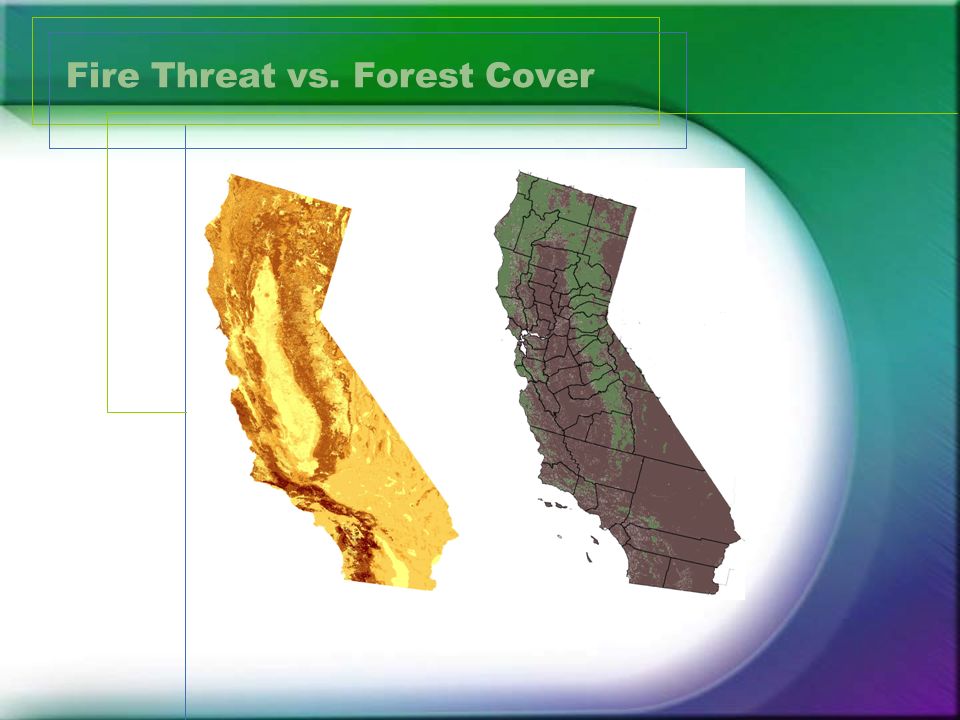 Fire Threat vs. Forest Cover